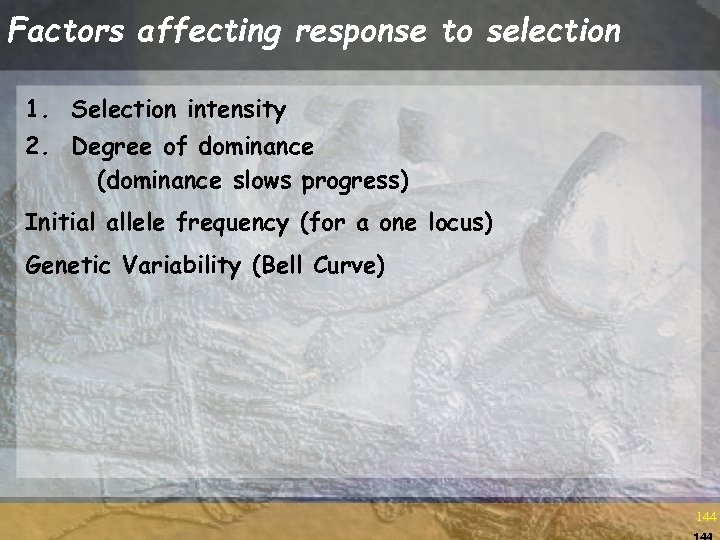 Factors affecting response to selection

1. Selection intensity
2. Degree of dominance
(dominance slows progress)

Initial allele frequency (for a one locus)

Genetic Variability (Bell Curve)

144
144